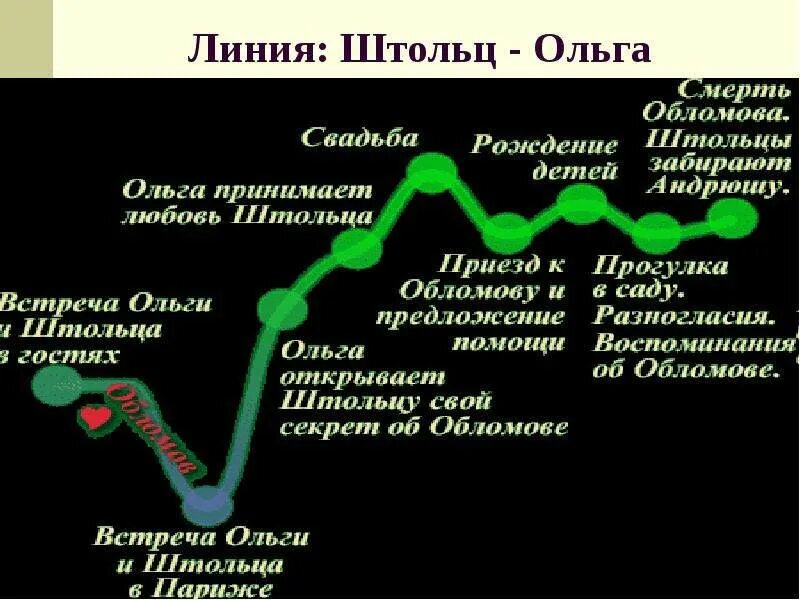 Линия: Штольц - Ольга

Встреча Ольги и Штольца в гостях

Обломов

Встреча Ольги и Штольца в Париже

Ольга открывает Штольцу свой секрет об Обломове

Ольга принимает любовь Штольца

Свадьба

Приезд к Обломову и предложение помощи

Рождение детей

Прогулка в саду. Разногласия. Воспоминания об Обломове.

Смерть Обломова. Штольцы забирают Андрюшу.